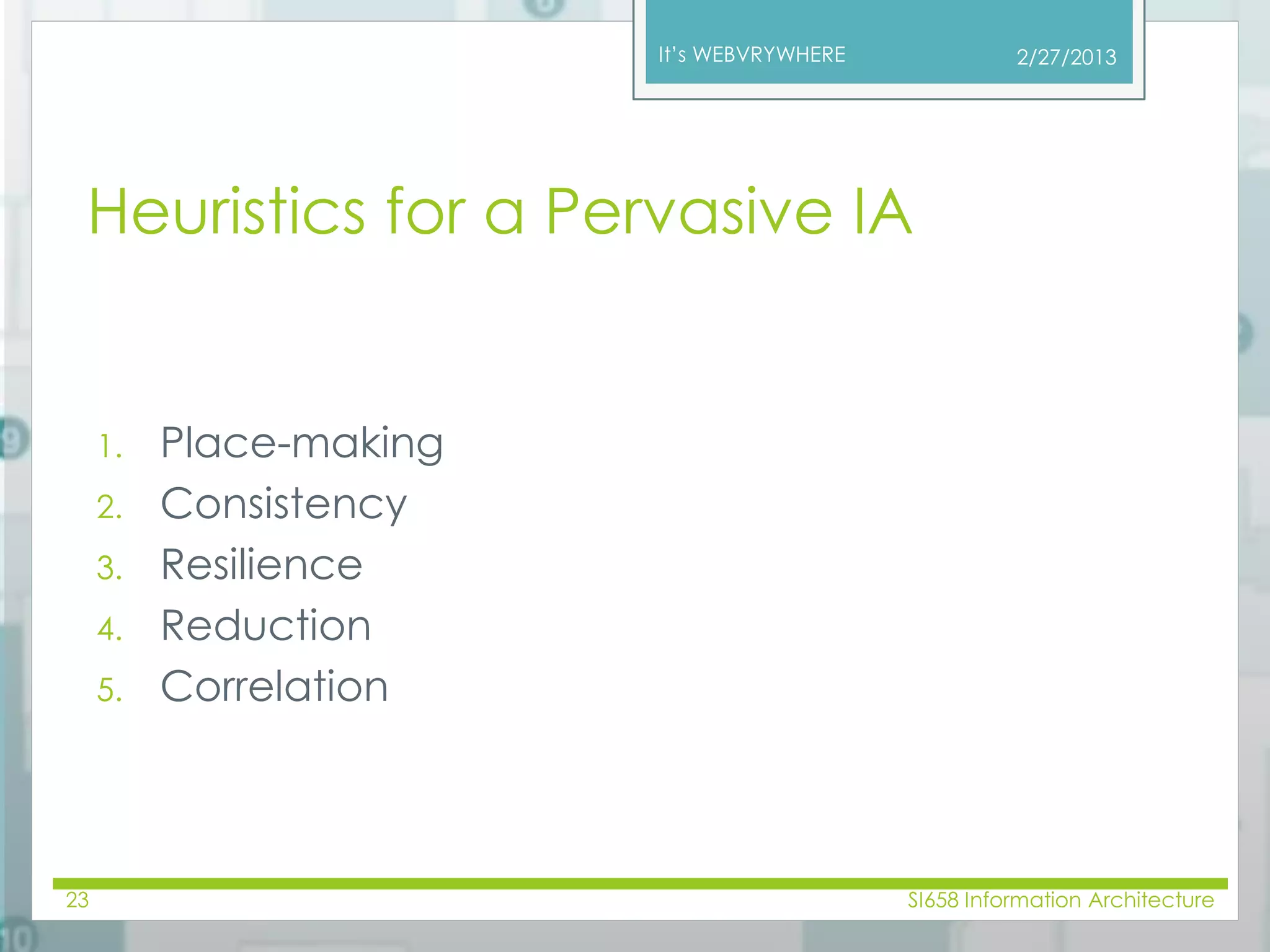 It's WEBVRYWHERE 2/27/2013

Heuristics for a Pervasive IA

1. Place-making
2. Consistency
3. Resilience
4. Reduction
5. Correlation

23 SI658 Information Architecture